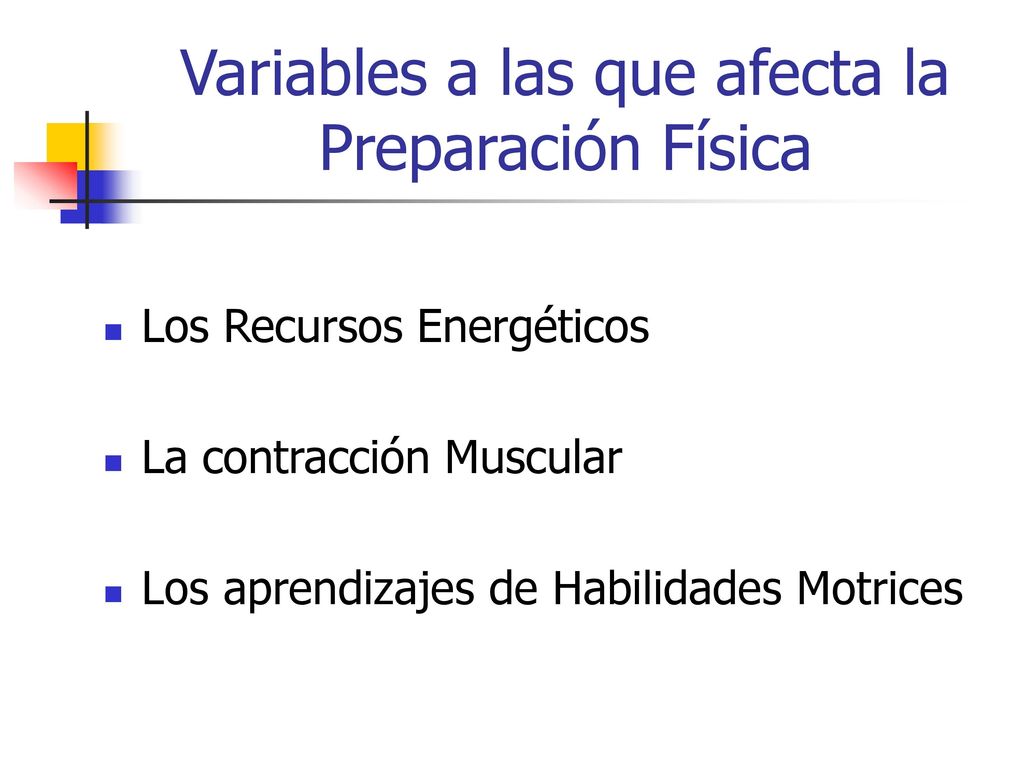 Variables a las que afecta la Preparación Física

Los Recursos Energéticos

La contracción Muscular

Los aprendizajes de Habilidades Motrices